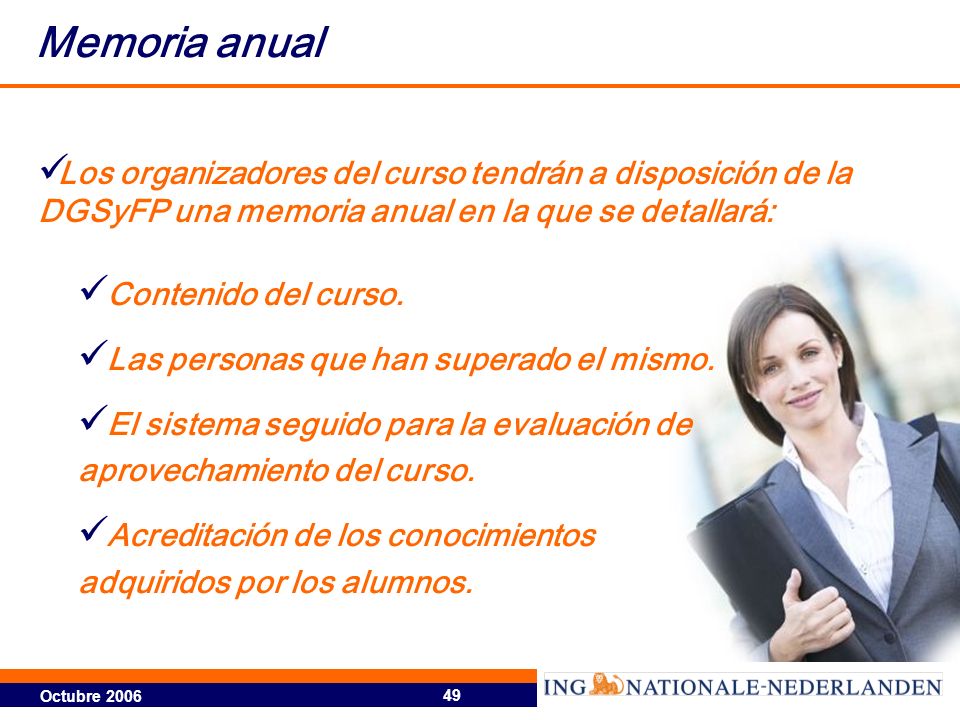 Memoria anual

✓Los organizadores del curso tendrán a disposición de la DGSyFP una memoria anual en la que se detallará:

✓Contenido del curso.

✓Las personas que han superado el mismo.

✓El sistema seguido para la evaluación de aprovechamiento del curso.

✓Acreditación de los conocimientos adquiridos por los alumnos.

Octubre 2006

49

ING NATIONALE-NEDERLANDEN